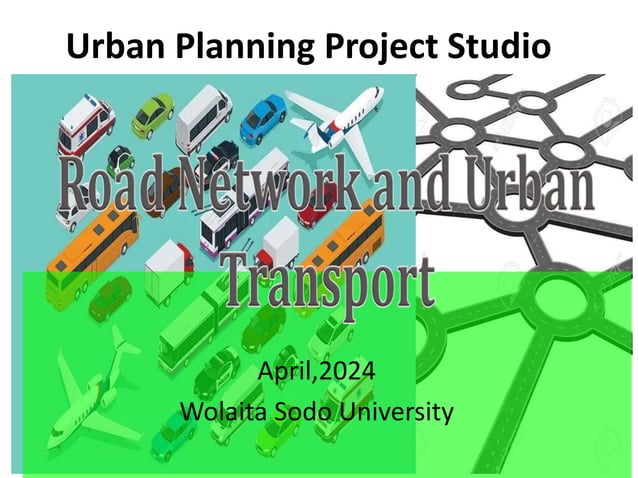 Urban Planning Project Studio

Road Network and Urban Transport

April,2024
Wolaita Sodo University